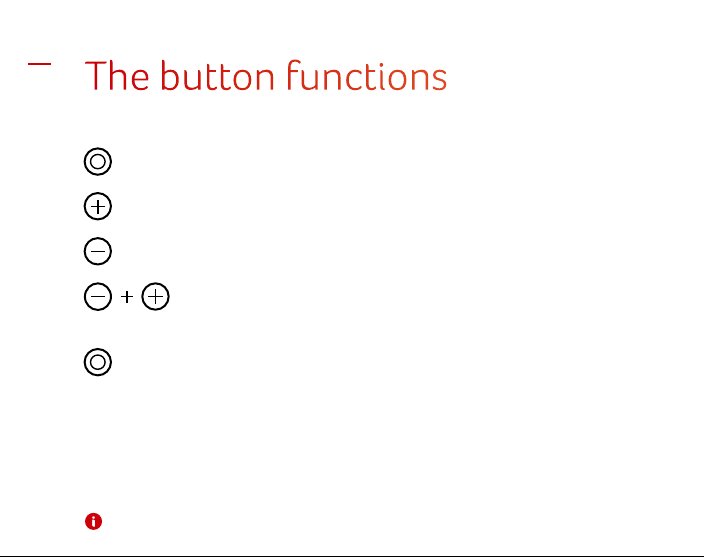 The button functions

+